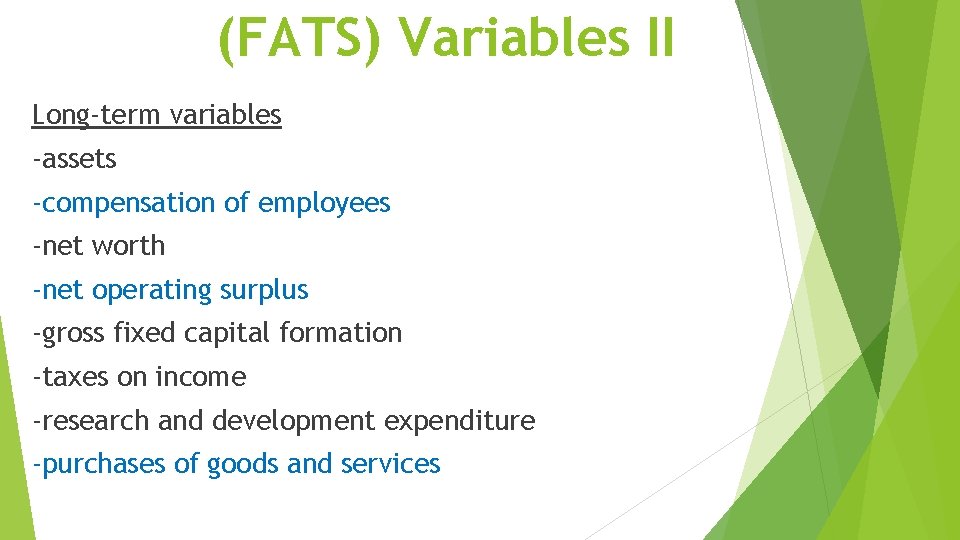 (FATS) Variables II

Long-term variables

-assets

-compensation of employees

-net worth

-net operating surplus

-gross fixed capital formation

-taxes on income

-research and development expenditure

-purchases of goods and services